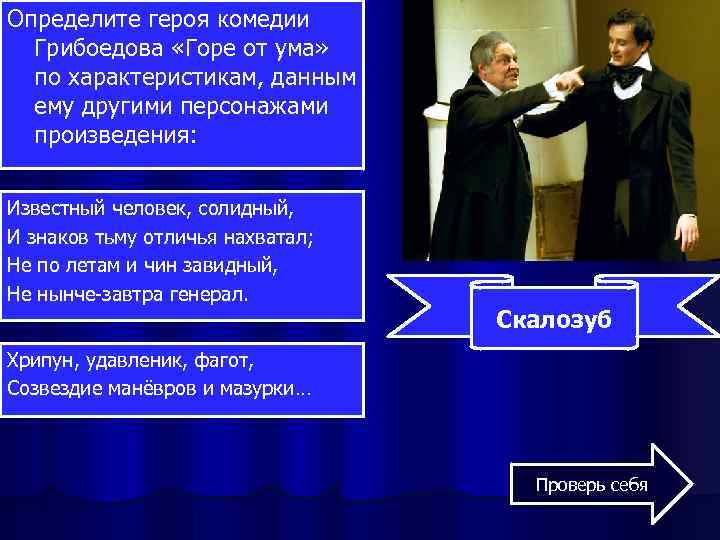 Определите героя комедии Грибоедова «Горе от ума» по характеристикам, данным ему другими персонажами произведения:

Известный человек, солидный,
И знаков тьму отличья нахватал;
Не по летам и чин завидный,
Не нынче-завтра генерал.

Хрипун, удавленик, фагот,
Созвездие манёвров и мазурки…

Скалозуб

Проверь себя